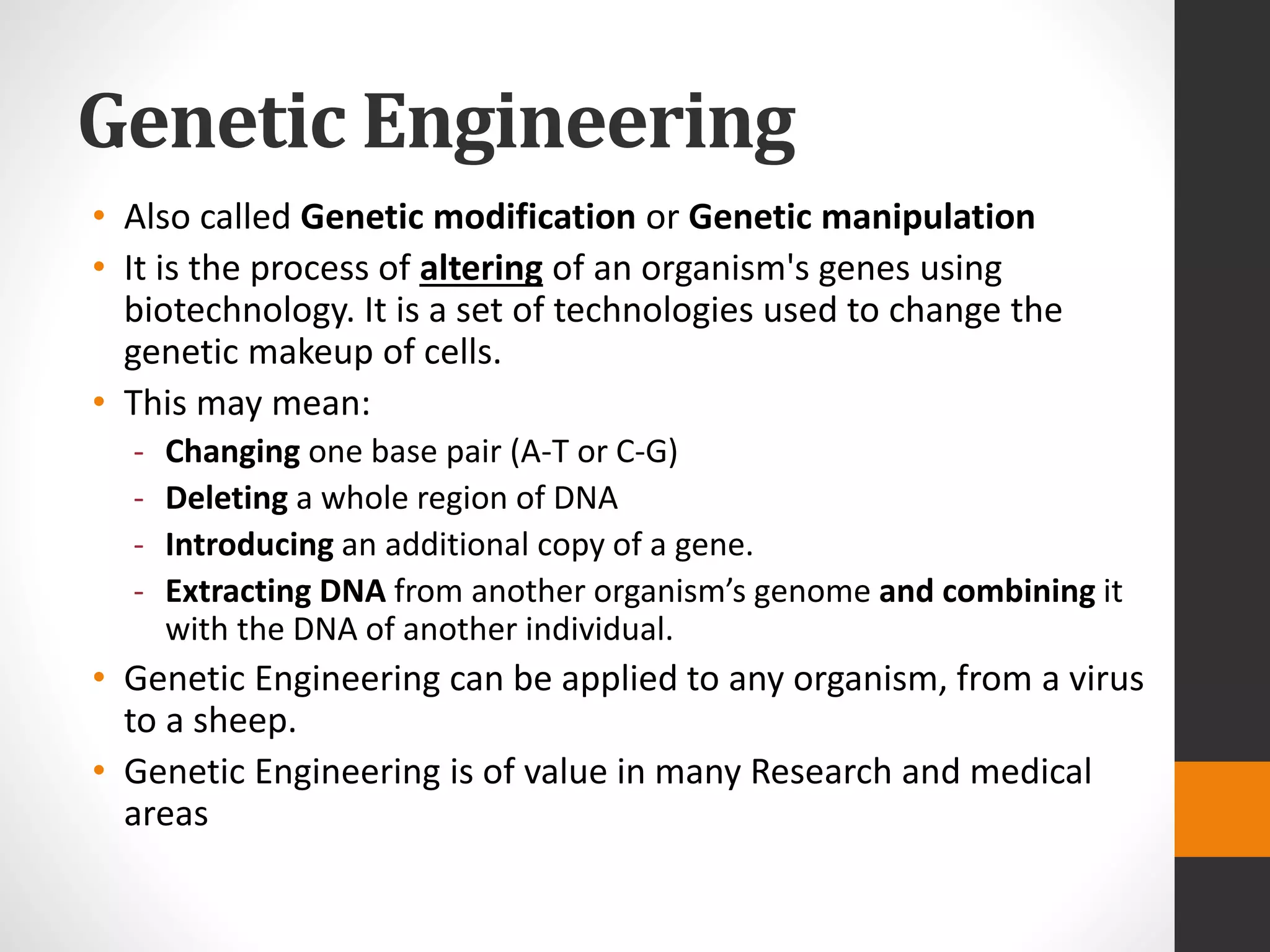 Genetic Engineering

• Also called Genetic modification or Genetic manipulation

• It is the process of altering of an organism's genes using biotechnology. It is a set of technologies used to change the genetic makeup of cells.

• This may mean:

- Changing one base pair (A-T or C-G)
- Deleting a whole region of DNA
- Introducing an additional copy of a gene.
- Extracting DNA from another organism’s genome and combining it with the DNA of another individual.

• Genetic Engineering can be applied to any organism, from a virus to a sheep.

• Genetic Engineering is of value in many Research and medical areas